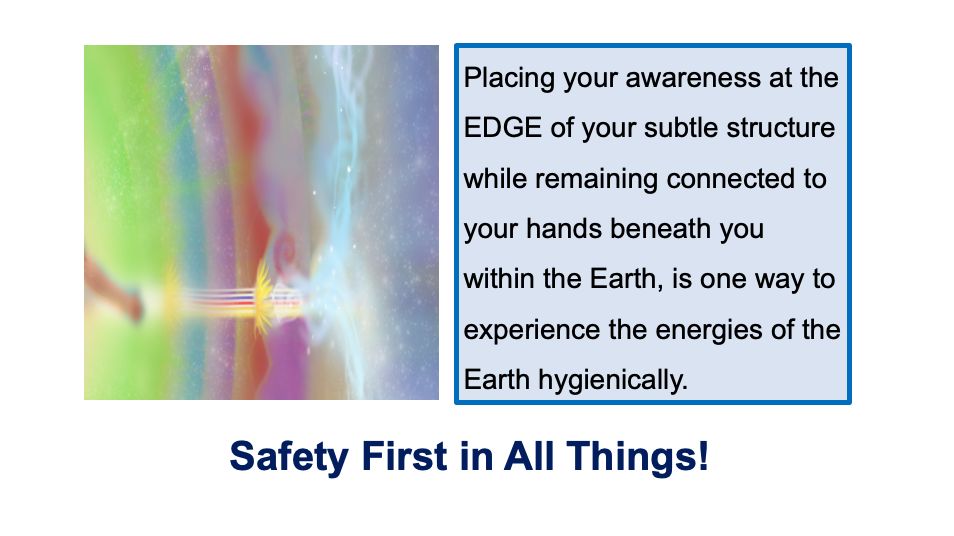 Placing your awareness at the EDGE of your subtle structure while remaining connected to your hands beneath you within the Earth, is one way to experience the energies of the Earth hygienically.

Safety First in All Things!